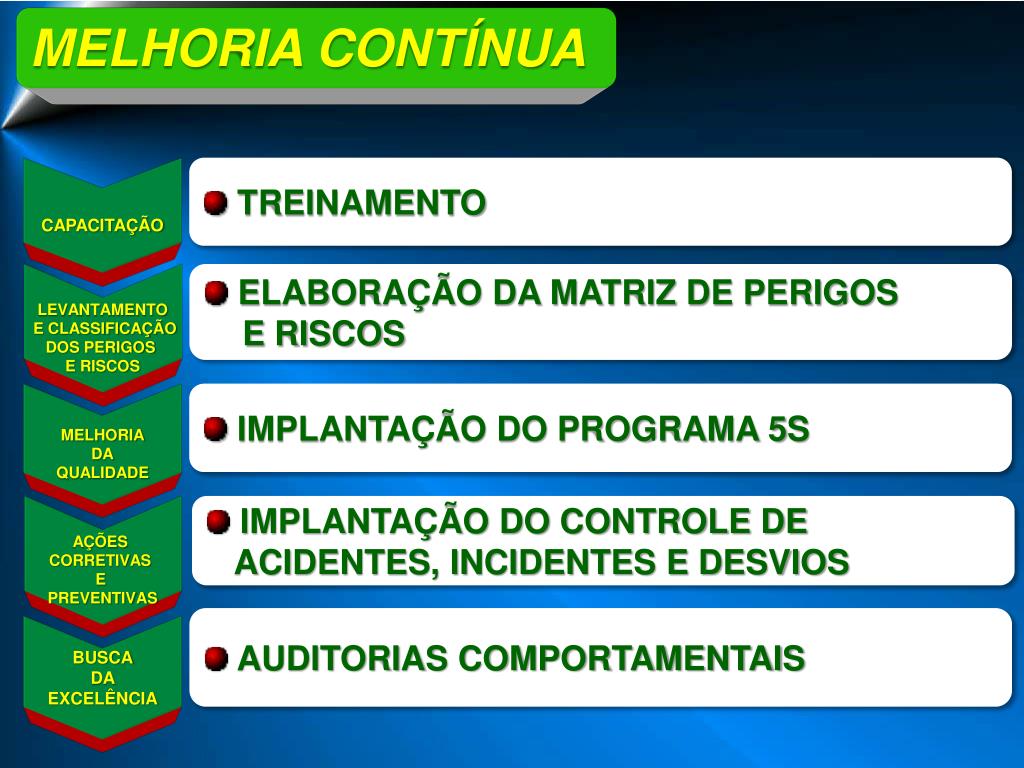 MELHORIA CONTÍNUA

CAPACITAÇÃO

TREINAMENTO

LEVANTAMENTO E CLASSIFICAÇÃO DOS PERIGOS E RISCOS

ELABORAÇÃO DA MATRIZ DE PERIGOS E RISCOS

MELHORIA DA QUALIDADE

IMPLANTAÇÃO DO PROGRAMA 5S

AÇÕES CORRETIVAS E PREVENTIVAS

IMPLANTAÇÃO DO CONTROLE DE ACIDENTES, INCIDENTES E DESVIOS

BUSCA DA EXCELÊNCIA

AUDITORIAS COMPORTAMENTAIS